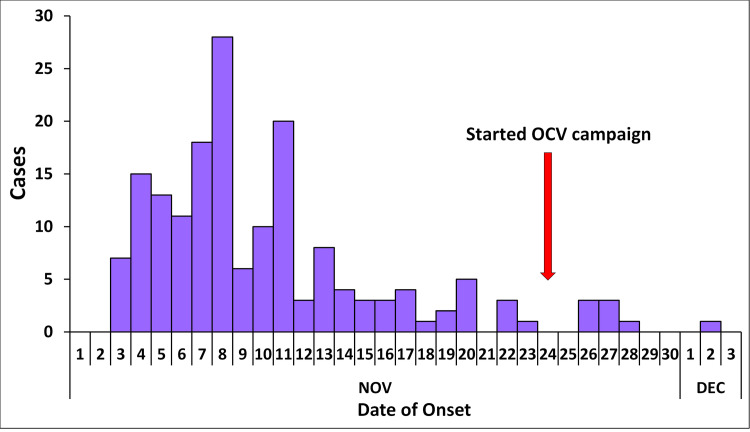 Cases

30
25
20
15
10
5
0

Started OCV campaign

1 2 3 4 5 6 7 8 9 10 11 12 13 14 15 16 17 18 19 20 21 22 23 24 25 26 27 28 29 30 1 2 3

NOV

DEC

Date of Onset